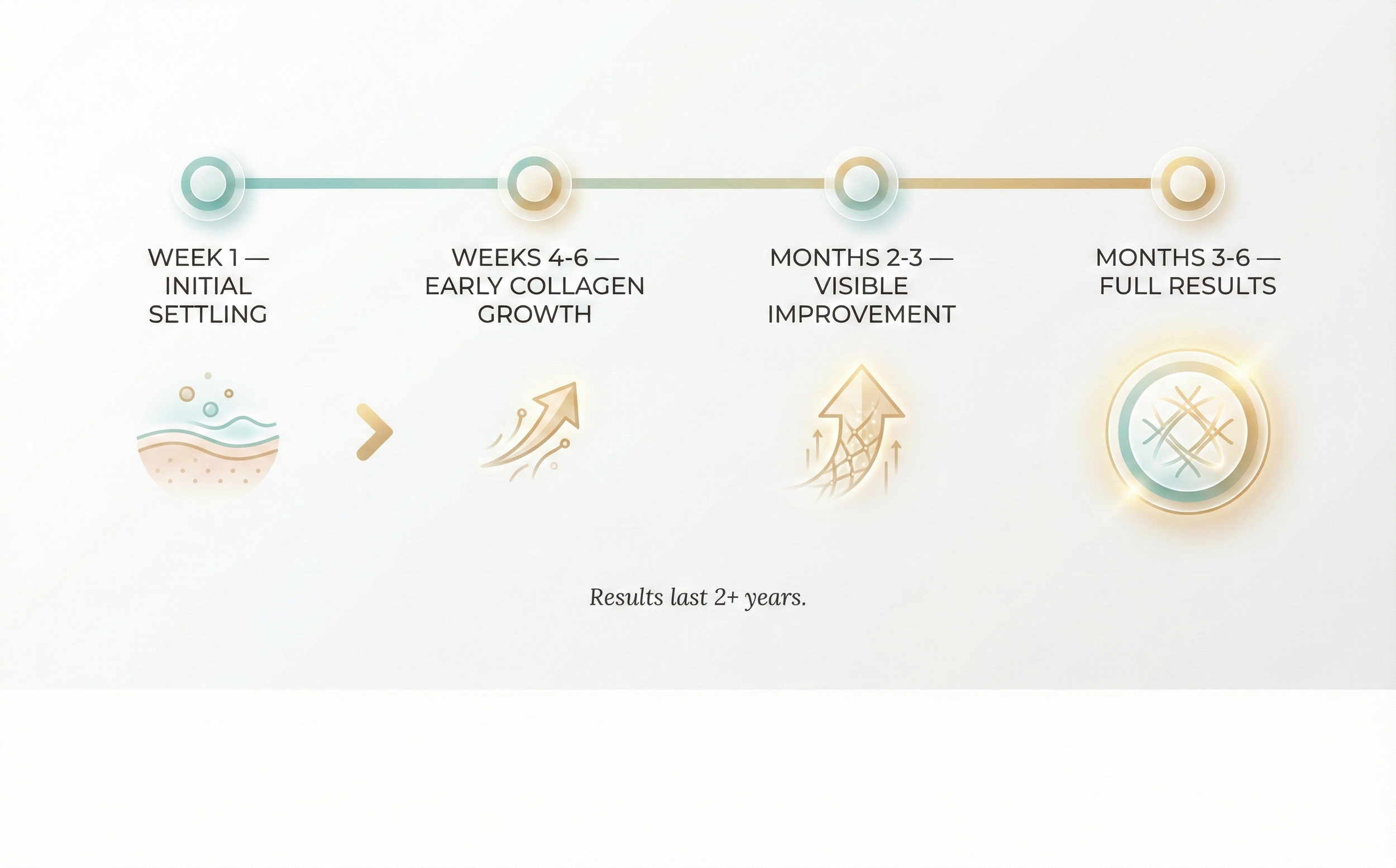 WEEK 1 — INITIAL SETTLING

WEEKS 4-6 — EARLY COLLAGEN GROWTH

MONTHS 2-3 — VISIBLE IMPROVEMENT

MONTHS 3-6 — FULL RESULTS

Results last 2+ years.